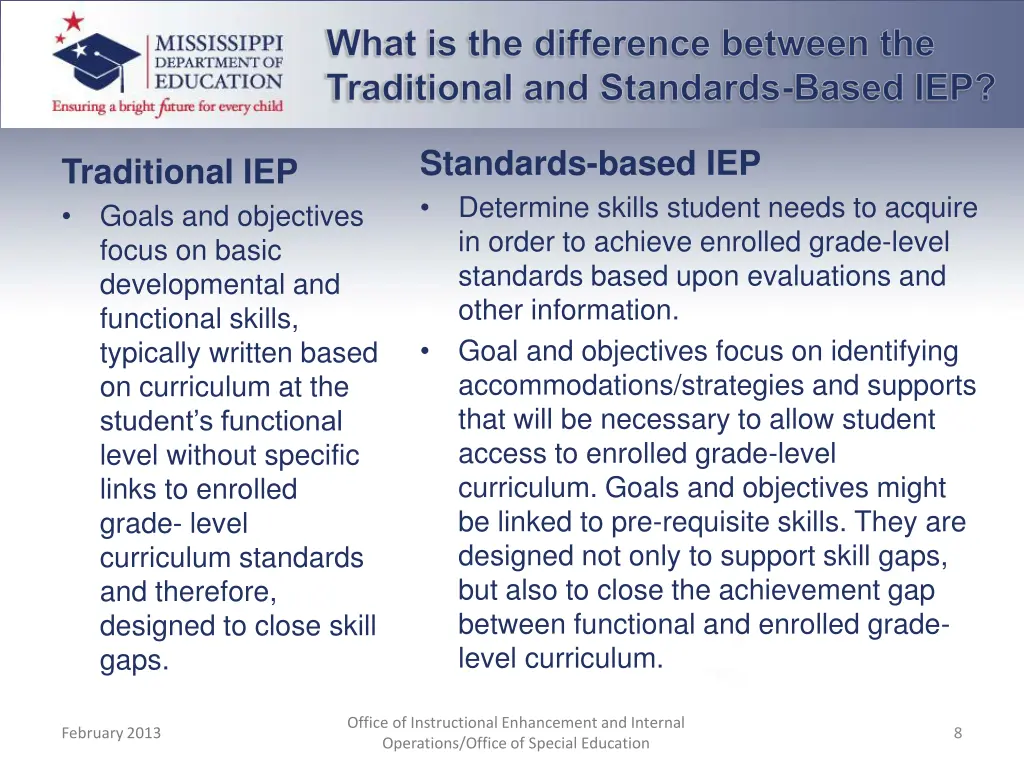 MISSISSIPPI DEPARTMENT OF EDUCATION
Ensuring a bright future for every child

What is the difference between the Traditional and Standards-Based IEP?

Traditional IEP
• Goals and objectives focus on basic developmental and functional skills, typically written based on curriculum at the student's functional level without specific links to enrolled grade- level curriculum standards and therefore, designed to close skill gaps.

Standards-based IEP
• Determine skills student needs to acquire in order to achieve enrolled grade-level standards based upon evaluations and other information.
• Goal and objectives focus on identifying accommodations/strategies and supports that will be necessary to allow student access to enrolled grade-level curriculum. Goals and objectives might be linked to pre-requisite skills. They are designed not only to support skill gaps, but also to close the achievement gap between functional and enrolled grade-level curriculum.

February 2013

Office of Instructional Enhancement and Internal Operations/Office of Special Education

8